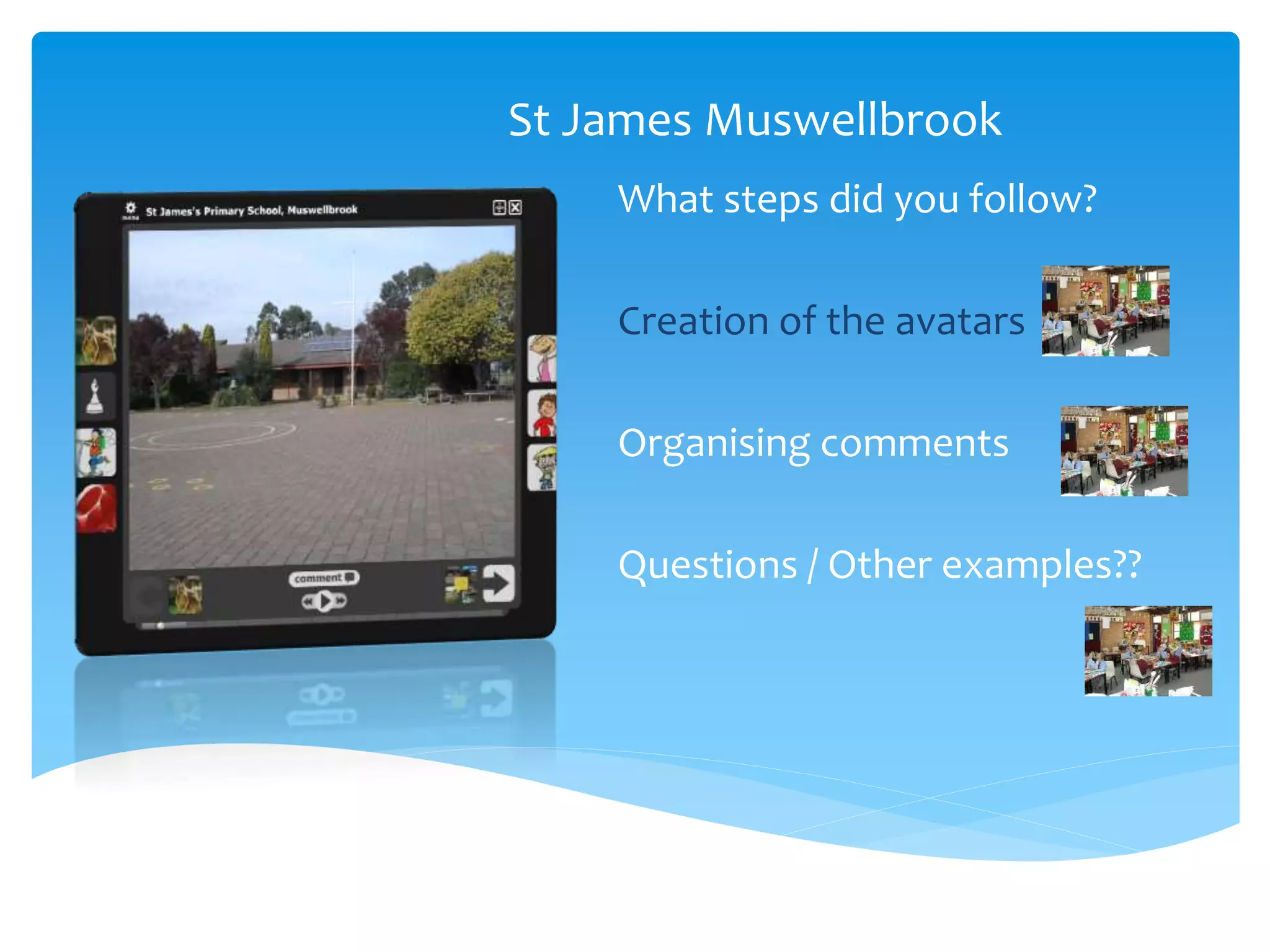 St James Muswellbrook

St James's Primary School, Muswellbrook

comment

What steps did you follow?

Creation of the avatars

Organising comments

Questions / Other examples??